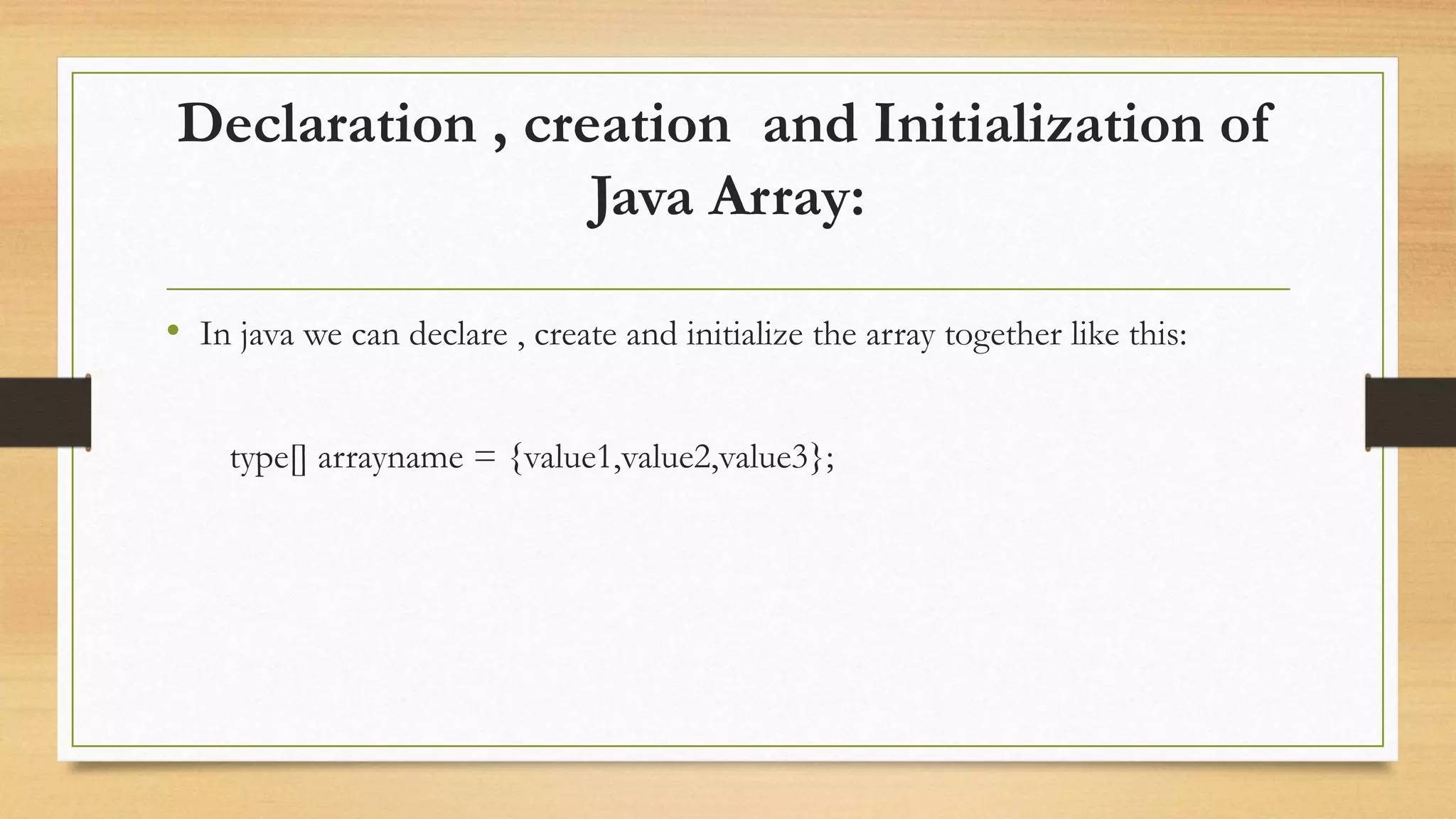 Declaration , creation and Initialization of Java Array:

• In java we can declare , create and initialize the array together like this:

type[] arrayname = {value1,value2,value3};